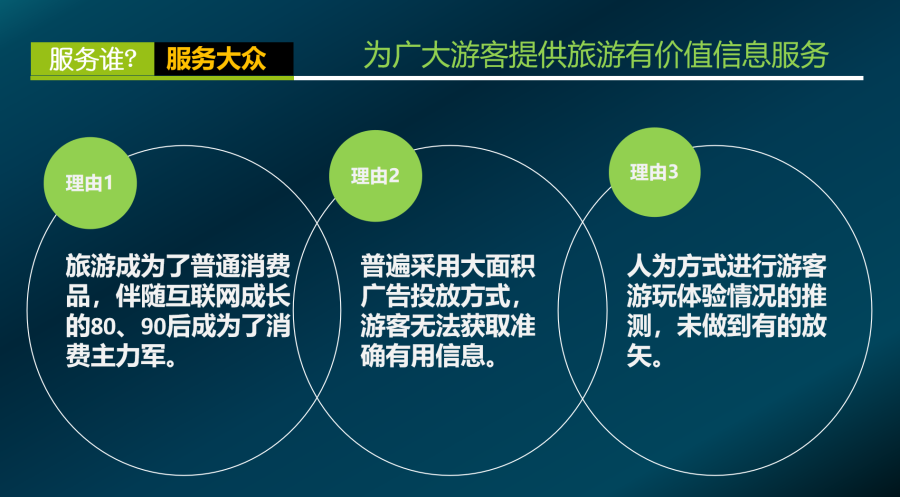 服务谁？ 服务大众

为广大游客提供旅游有价值信息服务

理由1

旅游成为了普通消费品，伴随互联网成长的80、90后成为了消费主力军。

理由2

普遍采用大面积广告投放方式，游客无法获取准确有用信息。

理由3

人为方式进行游客游玩体验情况的推测，未做到有的放矢。